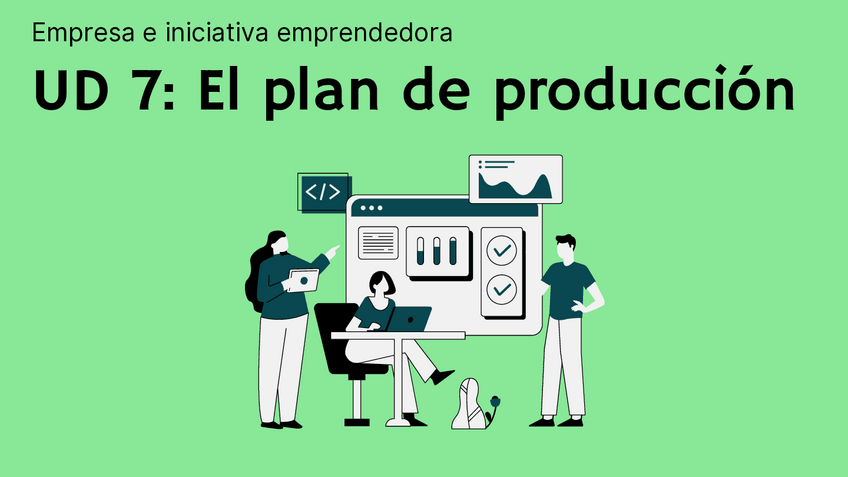 Empresa e iniciativa emprendedora

UD 7: El plan de producción

</>